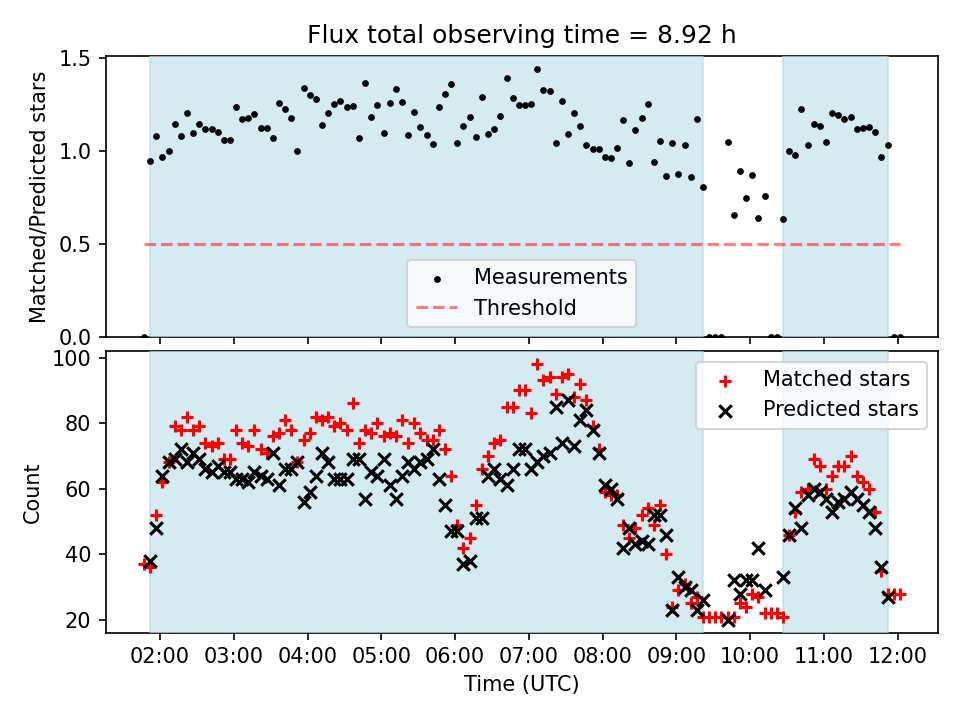 Flux total observing time = 8.92 h

Matched/Predicted stars

1.5
1.0
0.5
0.0

Measurements
Threshold

Count

100
80
60
40
20

Matched stars
Predicted stars

02:00 03:00 04:00 05:00 06:00 07:00 08:00 09:00 10:00 11:00 12:00

Time (UTC)